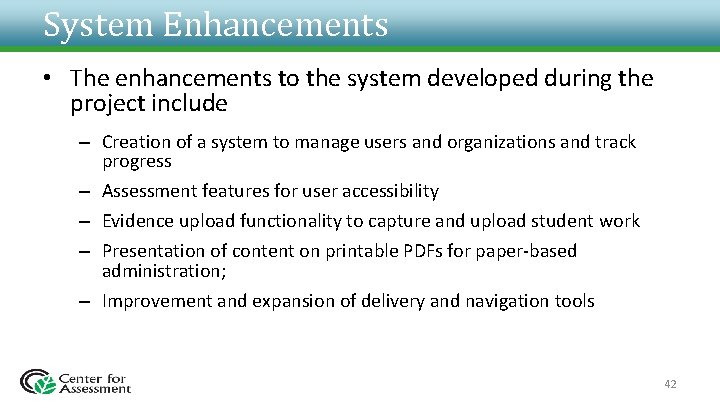 System Enhancements

• The enhancements to the system developed during the project include

– Creation of a system to manage users and organizations and track progress

– Assessment features for user accessibility

– Evidence upload functionality to capture and upload student work

– Presentation of content on printable PDFs for paper-based administration;

– Improvement and expansion of delivery and navigation tools

Center for Assessment

42